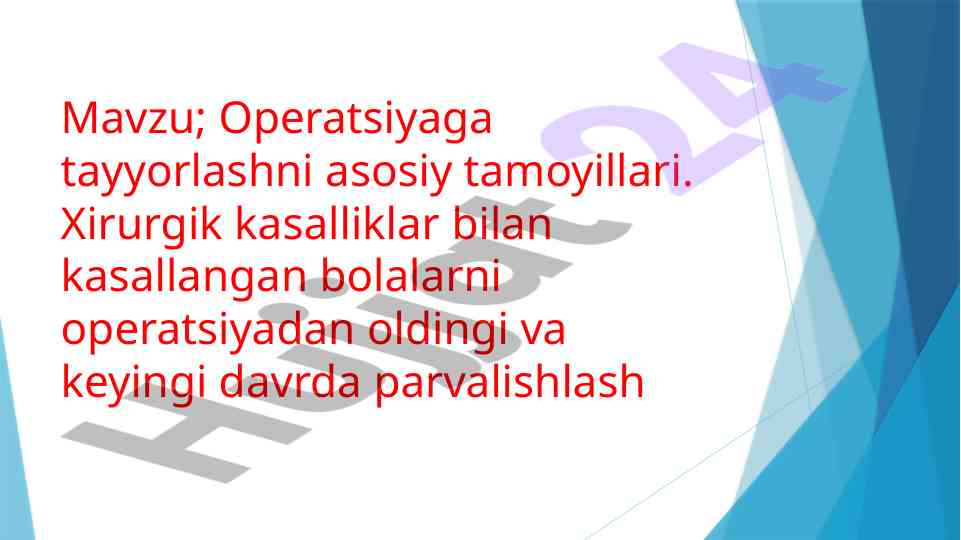 Mavzu; Operatsiyaga tayyorlashni asosiy tamoyillari. Xirurgik kasalliklar bilan kasallangan bolalarni operatsiyadan oldingi va keyingi davrda parvalishlash

Hujjat 24